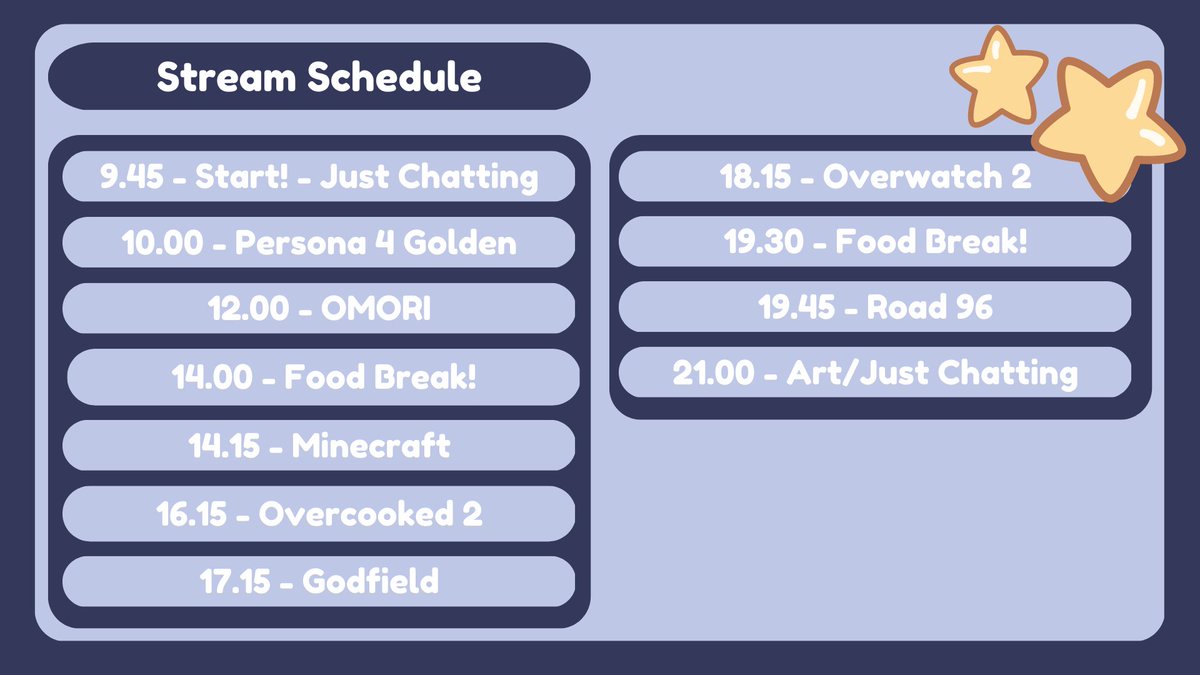 Stream Schedule

9.45 - Start! - Just Chatting

10.00 - Persona 4 Golden

12.00 - OMORI

14.00 - Food Break!

14.15 - Minecraft

16.15 - Overcooked 2

17.15 - Godfield

18.15 - Overwatch 2

19.30 - Food Break!

19.45 - Road 96

21.00 - Art/Just Chatting